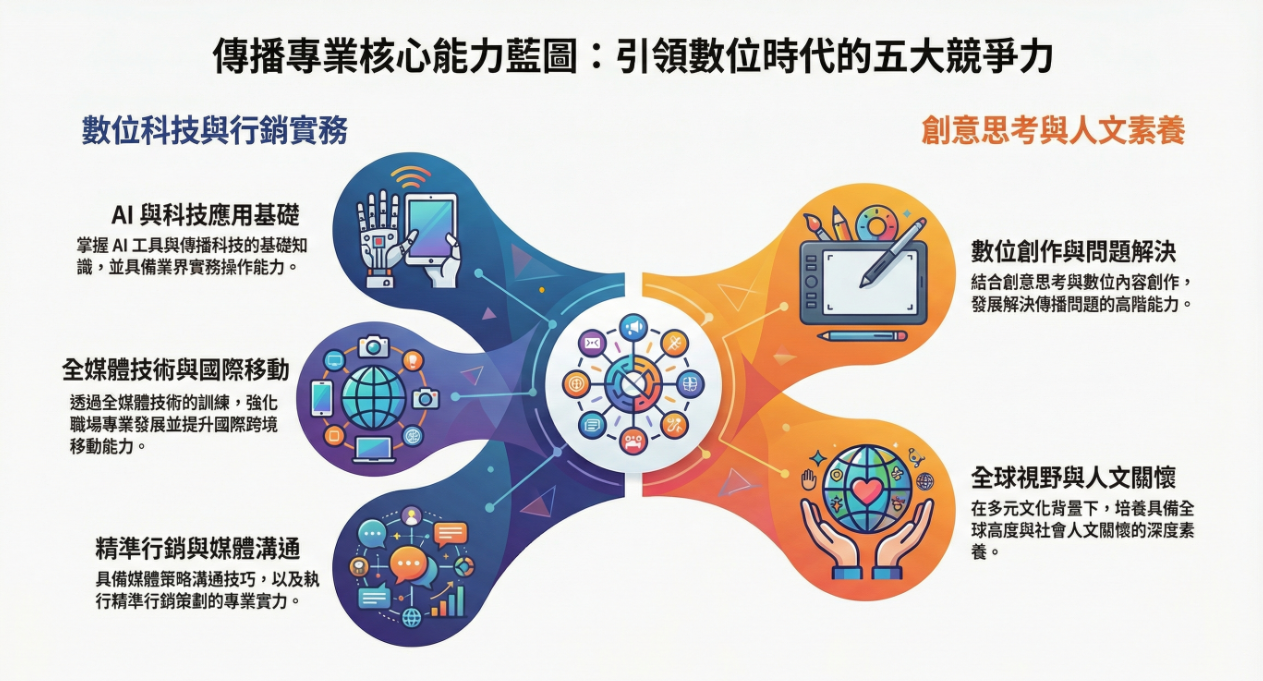 傳播專業核心能力藍圖：引領數位時代的五大競爭力

數位科技與行銷實務

AI 與科技應用基礎

掌握 AI 工具與傳播科技的基礎知識，並具備業界實務操作能力。

全媒體技術與國際移動

透過全媒體技術的訓練，強化職場專業發展並提升國際跨境移動能力。

精準行銷與媒體溝通

具備媒體策略溝通技巧，以及執行精準行銷策劃的專業實力。

創意思考與人文素養

數位創作與問題解決

結合創意思考與數位內容創作，發展解決傳播問題的高階能力。

全球視野與人文關懷

在多元文化背景下，培養具備全球高度與社會人文關懷的深度素養。